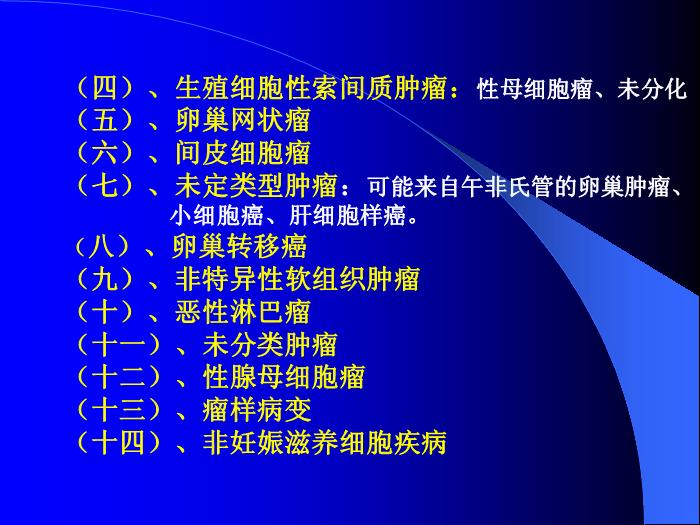 （四）、生殖细胞性索间质肿瘤：性母细胞瘤、未分化
（五）、卵巢网状瘤
（六）、间皮细胞瘤
（七）、未定类型肿瘤：可能来自午非氏管的卵巢肿瘤、小细胞癌、肝细胞样癌。
（八）、卵巢转移癌
（九）、非特异性软组织肿瘤
（十）、恶性淋巴瘤
（十一）、未分类肿瘤
（十二）、性腺母细胞瘤
（十三）、瘤样病变
（十四）、非妊娠滋养细胞疾病